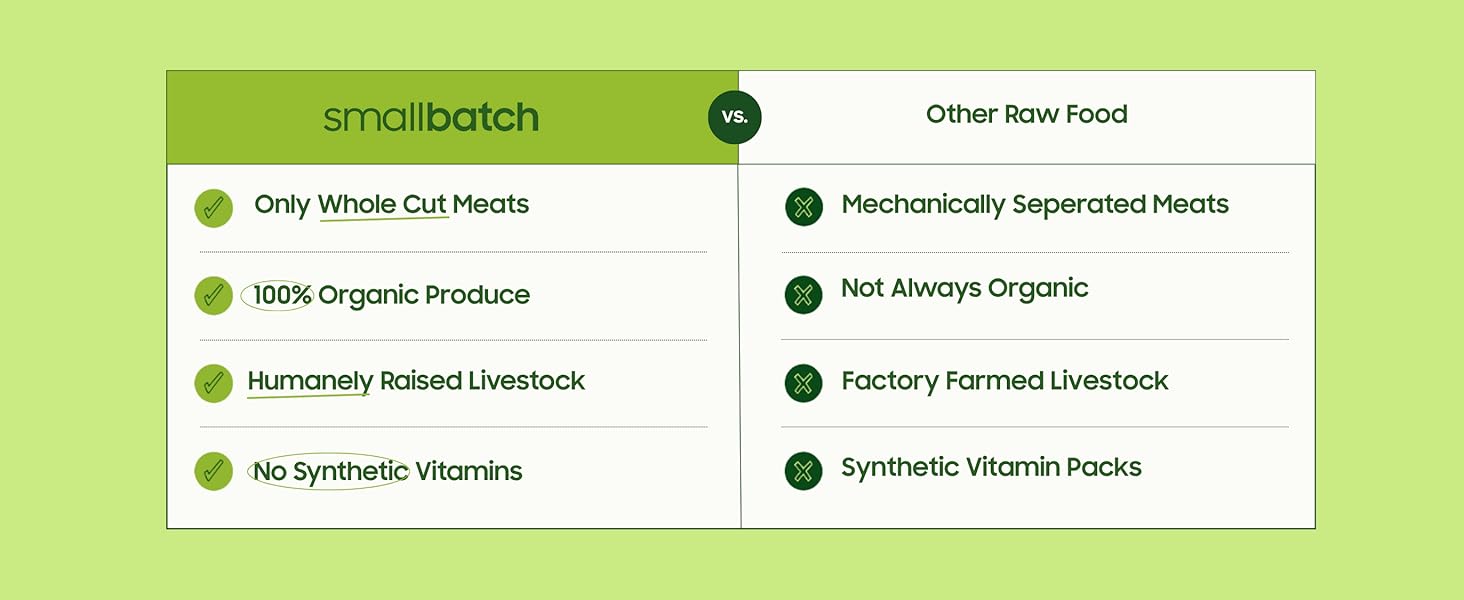 | smallbatch | vs. | Other Raw Food |
|---|---|---|
| Only Whole Cut Meats | | Mechanically Seperated Meats |
| 100% Organic Produce | | Not Always Organic |
| Humanely Raised Livestock | | Factory Farmed Livestock |
| No Synthetic Vitamins | | Synthetic Vitamin Packs |